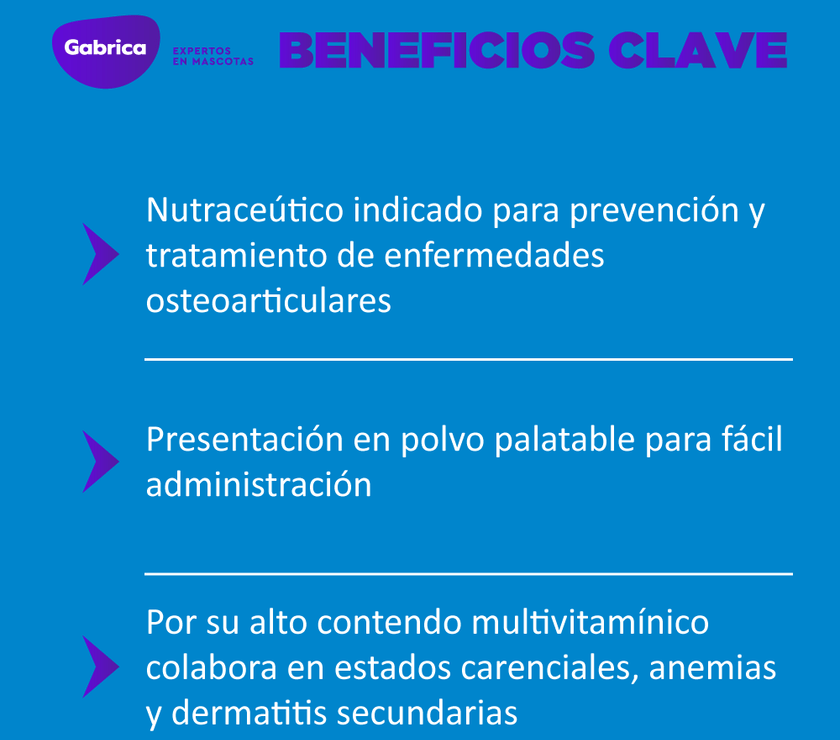 Gabrica EXPERTOS EN MASCOTAS BENEFICIOS CLAVE

Nutraceútico indicado para prevención y tratamiento de enfermedades osteoarticulares

Presentación en polvo palatable para fácil administración

Por su alto contendo multivitamínico colabora en estados carenciales, anemias y dermatitis secundarias